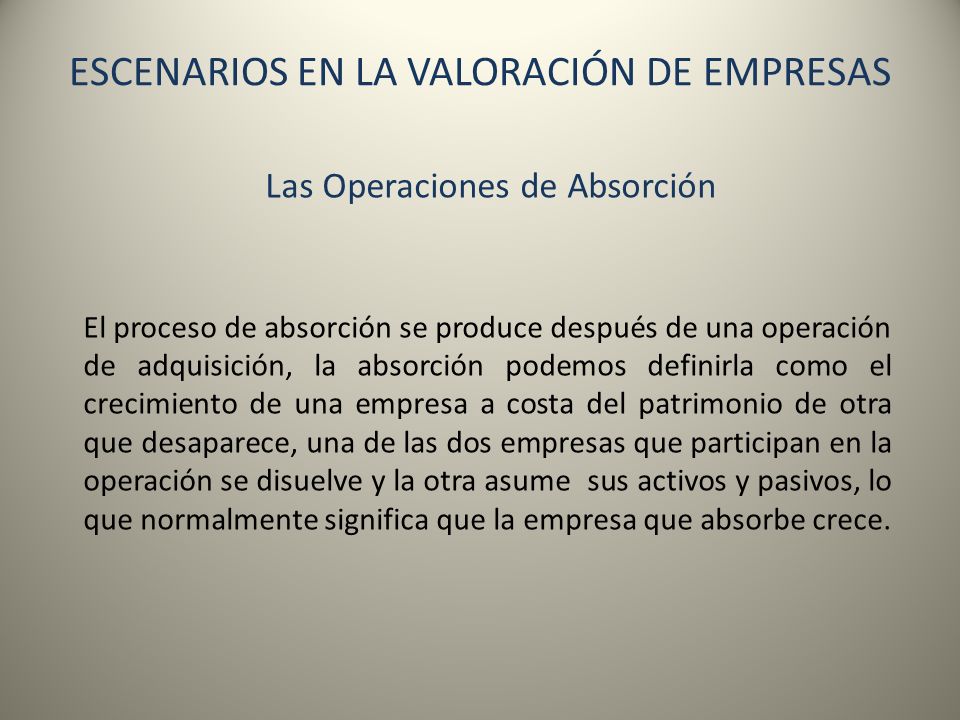 ESCENARIOS EN LA VALORACIÓN DE EMPRESAS

Las Operaciones de Absorción

El proceso de absorción se produce después de una operación de adquisición, la absorción podemos definirla como el crecimiento de una empresa a costa del patrimonio de otra que desaparece, una de las dos empresas que participan en la operación se disuelve y la otra asume sus activos y pasivos, lo que normalmente significa que la empresa que absorbe crece.